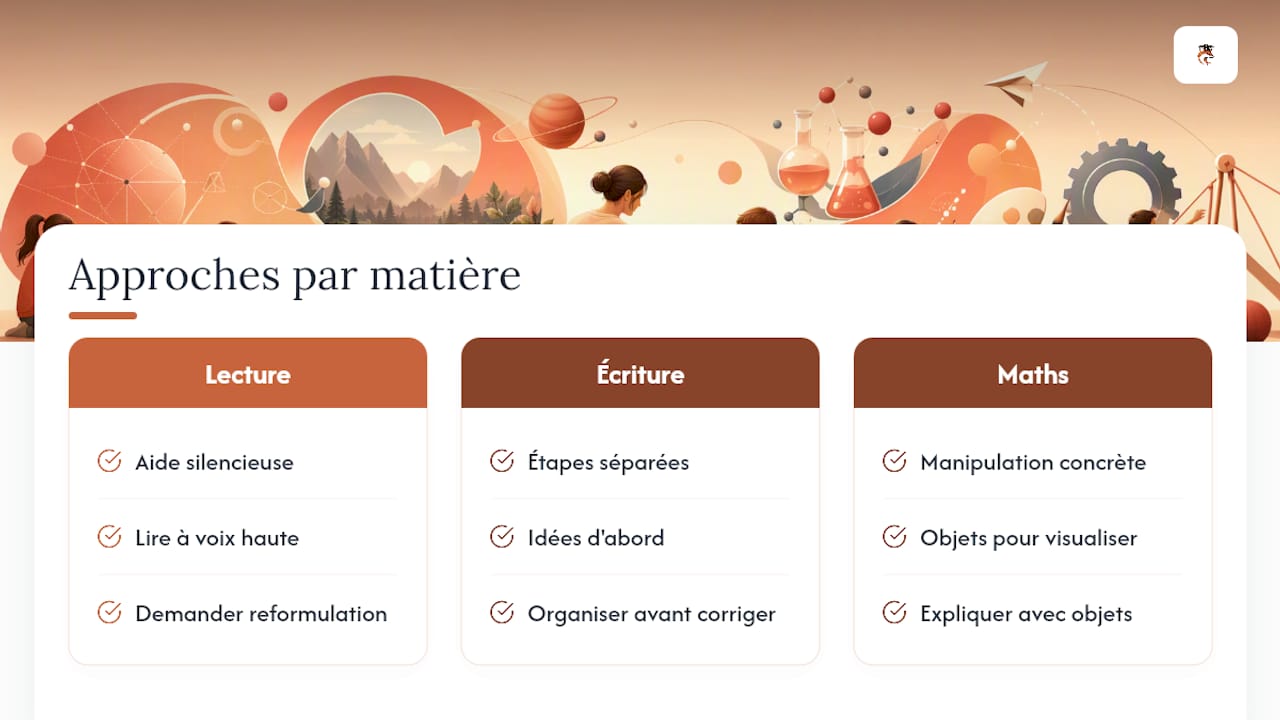 Approches par matière

Lecture

Aide silencieuse

Lire à voix haute

Demander reformulation

Écriture

Étapes séparées

Idées d'abord

Organiser avant corriger

Maths

Manipulation concrète

Objets pour visualiser

Expliquer avec objets